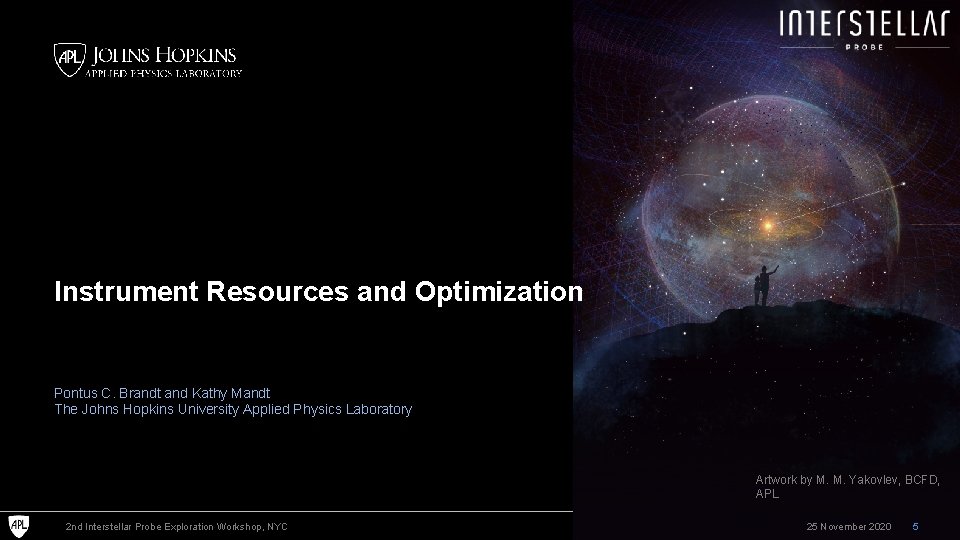 APL JOHNS HOPKINS
APPLIED PHYSICS LABORATORY

INTERSTELLAR
PROBE

Instrument Resources and Optimization

Pontus C. Brandt and Kathy Mandt
The Johns Hopkins University Applied Physics Laboratory

Artwork by M. M. Yakovlev, BCFD, APL

APL

2nd Interstellar Probe Exploration Workshop, NYC

25 November 2020 5